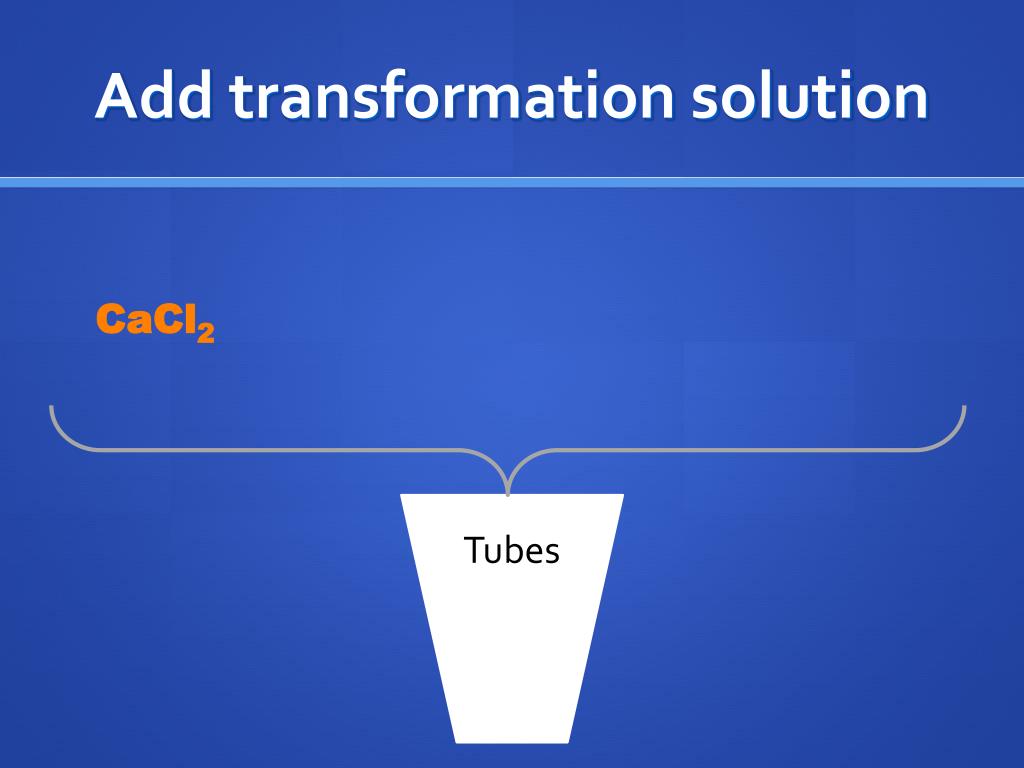 Add transformation solution

$CaCl_2$

Tubes